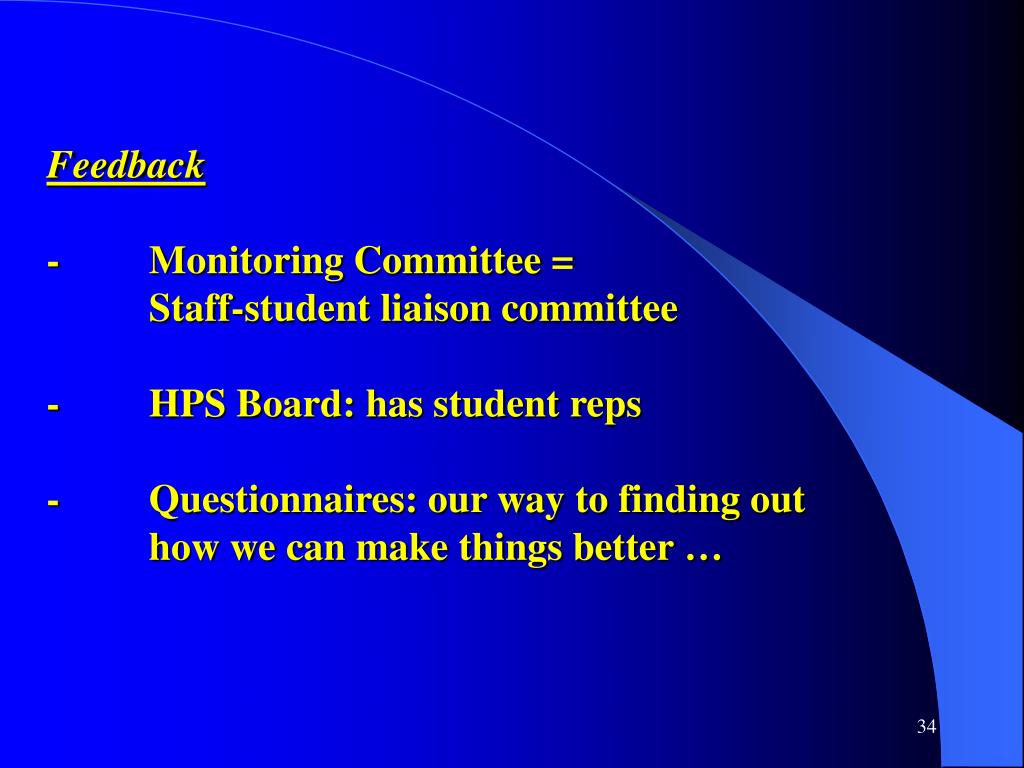 Feedback

- Monitoring Committee =
Staff-student liaison committee

- HPS Board: has student reps

- Questionnaires: our way to finding out how we can make things better …

34